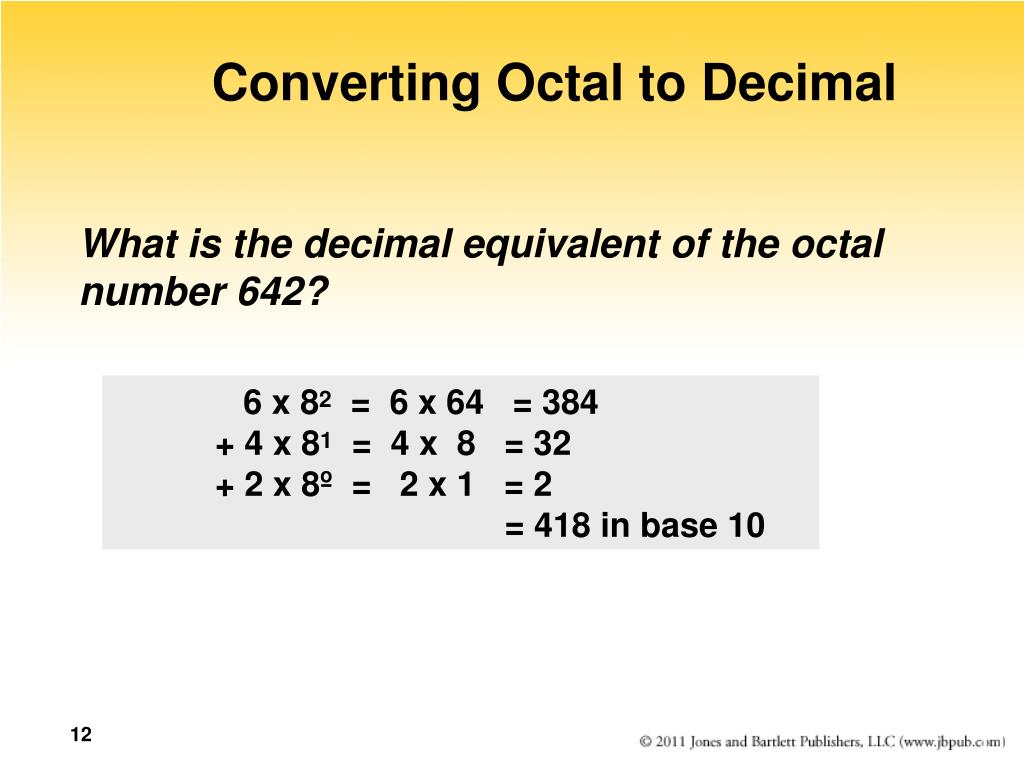 Converting Octal to Decimal

What is the decimal equivalent of the octal number 642?

$6 \times 8^2 = 6 \times 64 = 384$
$+ 4 \times 8^1 = 4 \times 8 = 32$
$+ 2 \times 8^0 = 2 \times 1 = 2$
$= 418$ in base 10

12

© 2011 Jones and Bartlett Publishers, LLC (www.jbpub.com)